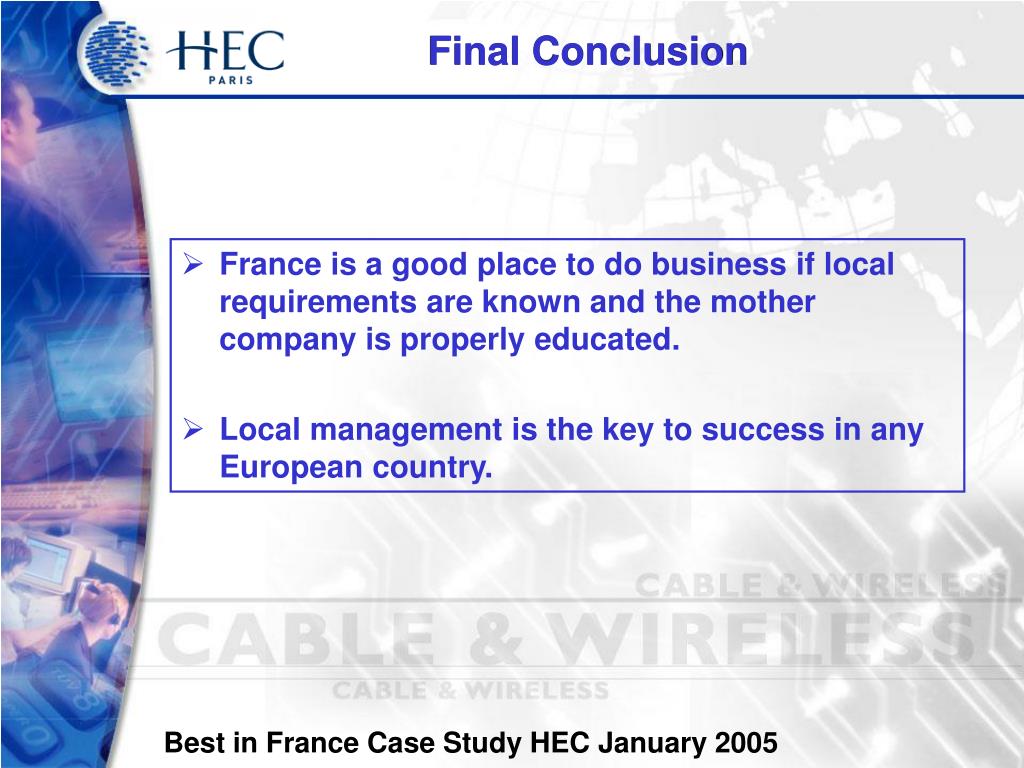 HEC
PARIS

Final Conclusion

➢ France is a good place to do business if local requirements are known and the mother company is properly educated.

➢ Local management is the key to success in any European country.

CABLE & WIRELESS
CABLE & WIRELESS
CABLE & WIRELESS

Best in France Case Study HEC January 2005